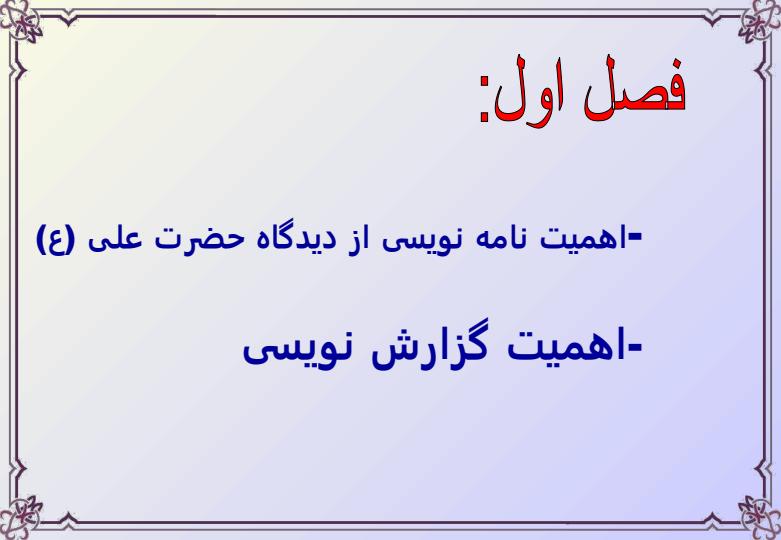 فصل اول:

-اهمیت نامه نویسی از دیدگاه حضرت علی (ع)

-اهمیت گزارش نویسی